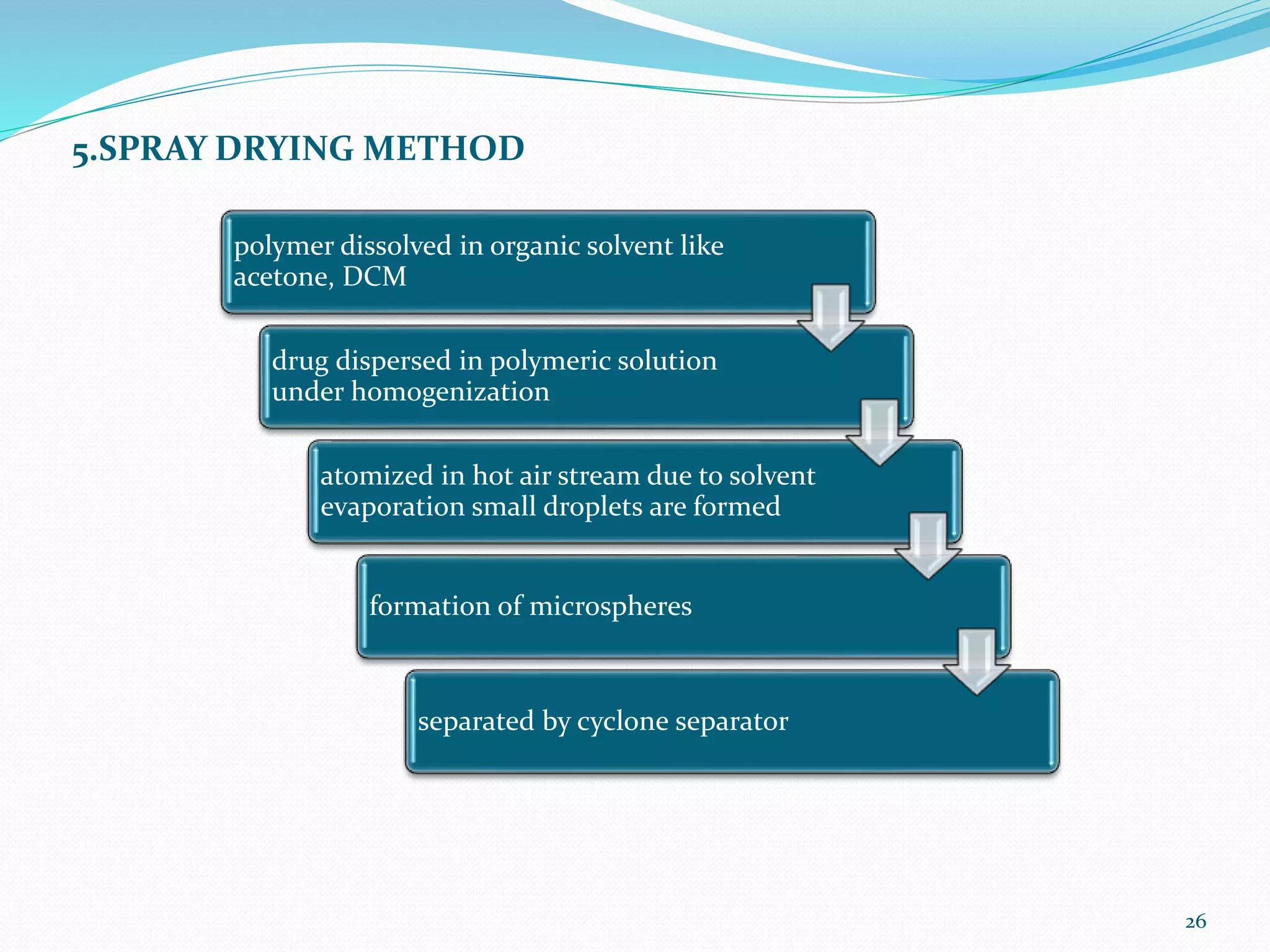 5.SPRAY DRYING METHOD

polymer dissolved in organic solvent like acetone, DCM

drug dispersed in polymeric solution under homogenization

atomized in hot air stream due to solvent evaporation small droplets are formed

formation of microspheres

separated by cyclone separator

26